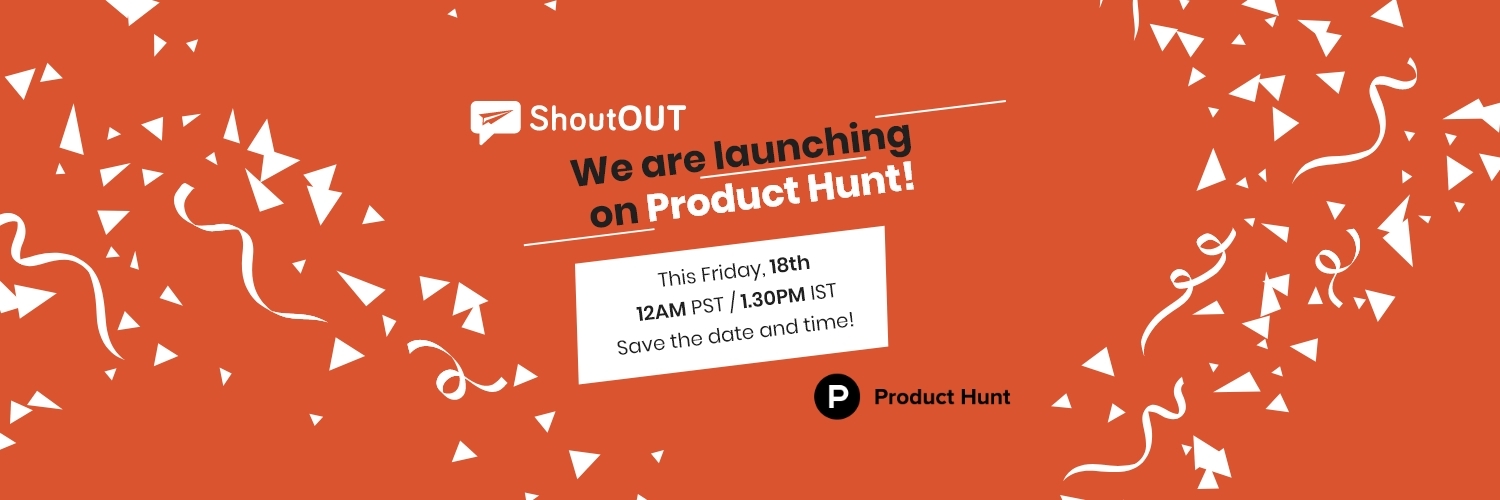 ShoutOUT

We are launching on Product Hunt!

This Friday, 18th
12AM PST / 1.30PM IST
Save the date and time!

P Product Hunt